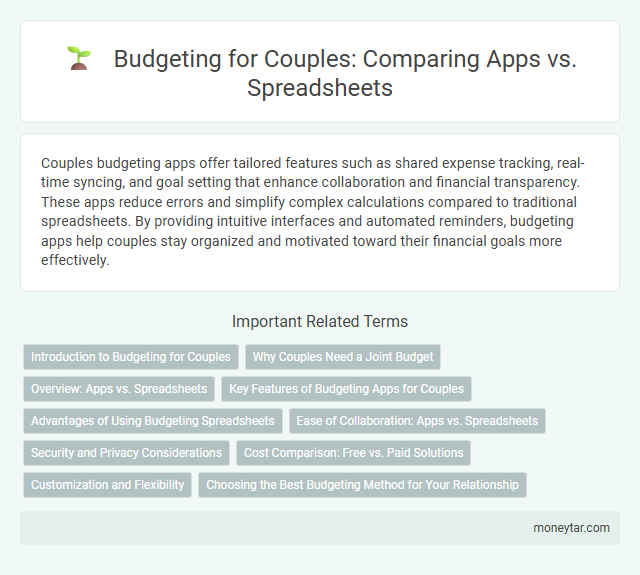 Budgeting for Couples: Comparing Apps vs. Spreadsheets

Couples budgeting apps offer tailored features such as shared expense tracking, real-time syncing, and goal setting that enhance collaboration and financial transparency. These apps reduce errors and simplify complex calculations compared to traditional spreadsheets. By providing intuitive interfaces and automated reminders, budgeting apps help couples stay organized and motivated toward their financial goals more effectively.

Important Related Terms

Introduction to Budgeting for Couples
Why Couples Need a Joint Budget
Overview: Apps vs. Spreadsheets
Key Features of Budgeting Apps for Couples
Advantages of Using Budgeting Spreadsheets
Ease of Collaboration: Apps vs. Spreadsheets
Security and Privacy Considerations
Cost Comparison: Free vs. Paid Solutions
Customization and Flexibility
Choosing the Best Budgeting Method for Your Relationship

moneytar.com